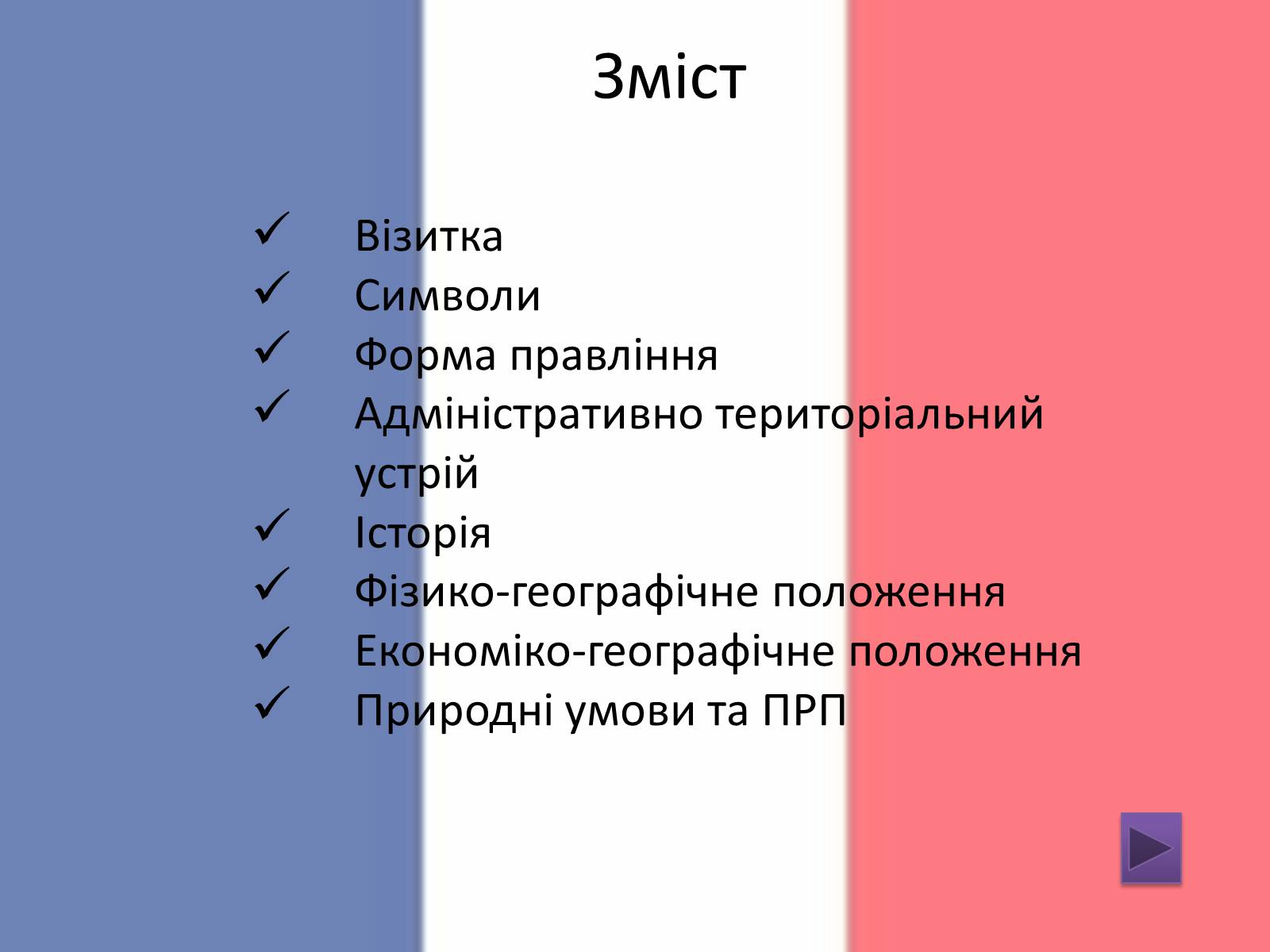 Зміст

✓ Візитка
✓ Символи
✓ Форма правління
✓ Адміністративно територіальний устрій
✓ Історія
✓ Фізико-географічне положення
✓ Економіко-географічне положення
✓ Природні умови та ПРП